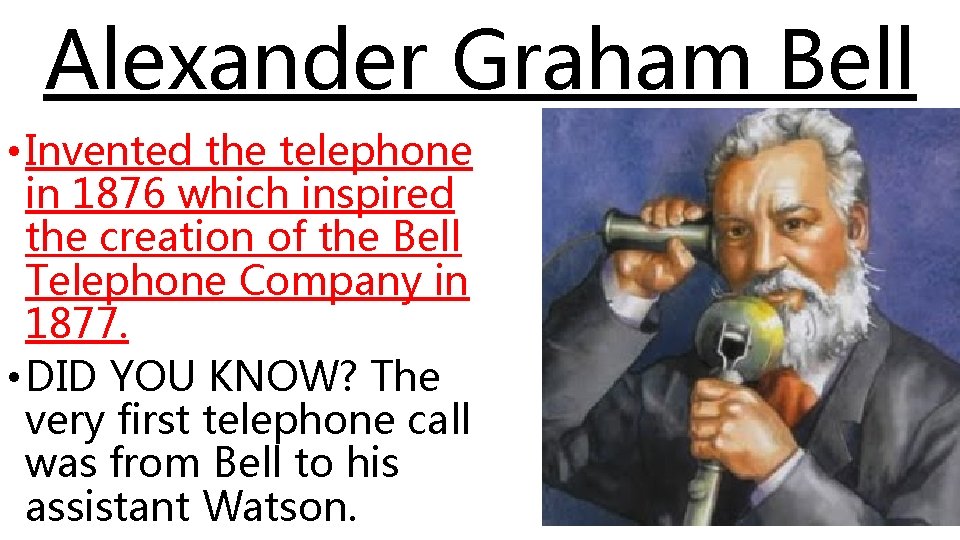 Alexander Graham Bell

• Invented the telephone in 1876 which inspired the creation of the Bell Telephone Company in 1877.

• DID YOU KNOW? The very first telephone call was from Bell to his assistant Watson.